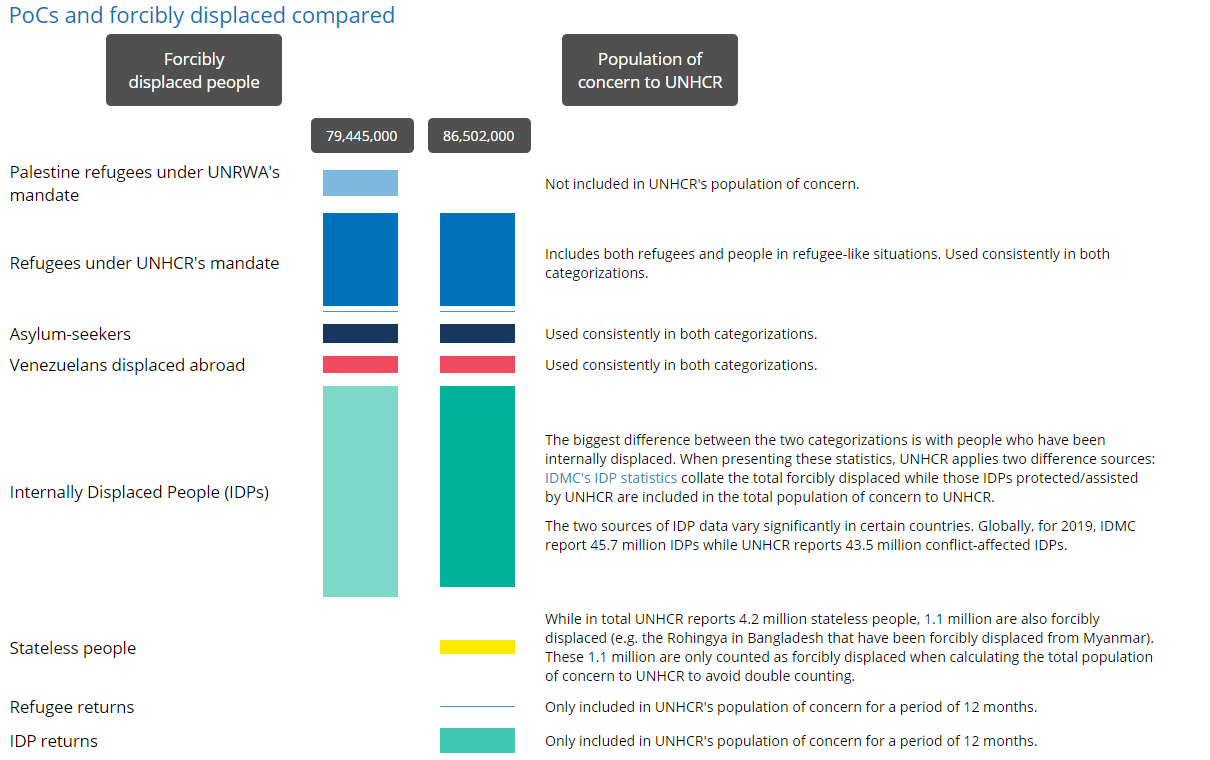 PoCs and forcibly displaced compared

Forcibly displaced people

Population of concern to UNHCR

79,445,000

86,502,000

Palestine refugees under UNRWA's mandate

Not included in UNHCR's population of concern.

Refugees under UNHCR's mandate

Includes both refugees and people in refugee-like situations. Used consistently in both categorizations.

Asylum-seekers

Used consistently in both categorizations.

Venezuelans displaced abroad

Used consistently in both categorizations.

Internally Displaced People (IDPs)

The biggest difference between the two categorizations is with people who have been internally displaced. When presenting these statistics, UNHCR applies two difference sources: IDMC's IDP statistics collate the total forcibly displaced while those IDPs protected/assisted by UNHCR are included in the total population of concern to UNHCR.

The two sources of IDP data vary significantly in certain countries. Globally, for 2019, IDMC report 45.7 million IDPs while UNHCR reports 43.5 million conflict-affected IDPs.

Stateless people

While in total UNHCR reports 4.2 million stateless people, 1.1 million are also forcibly displaced (e.g. the Rohingya in Bangladesh that have been forcibly displaced from Myanmar). These 1.1 million are only counted as forcibly displaced when calculating the total population of concern to UNHCR to avoid double counting.

Refugee returns

Only included in UNHCR's population of concern for a period of 12 months.

IDP returns

Only included in UNHCR's population of concern for a period of 12 months.